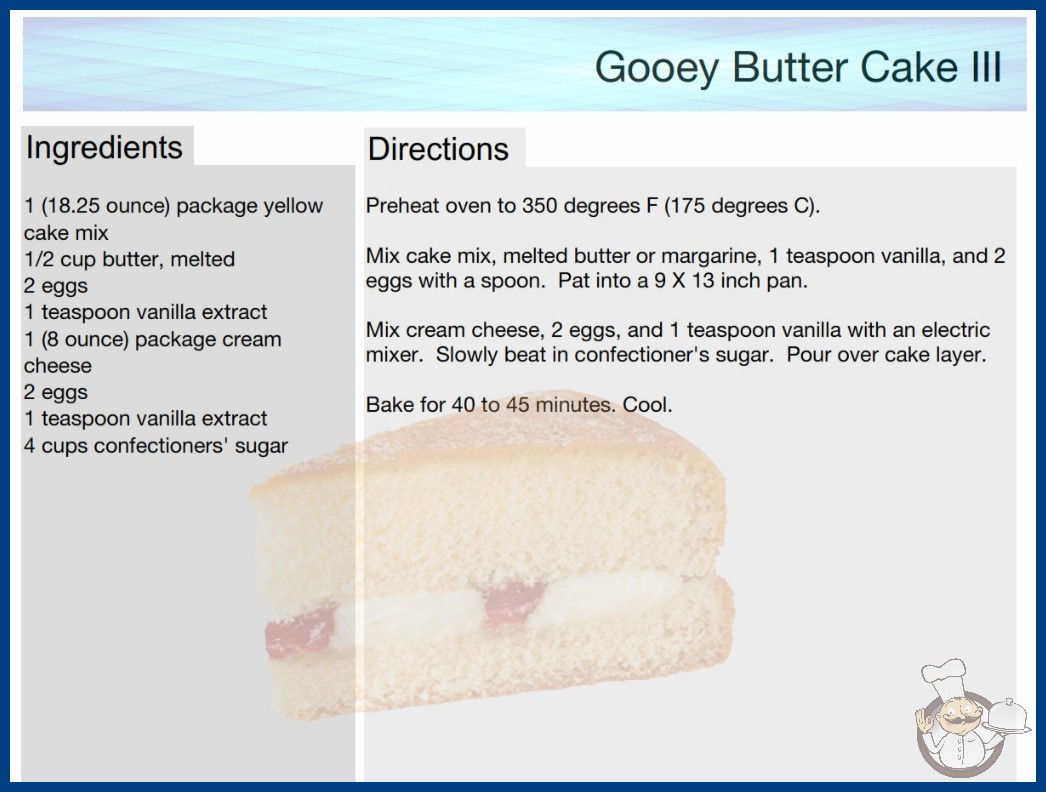 Gooey Butter Cake III

Ingredients

1 (18.25 ounce) package yellow cake mix
1/2 cup butter, melted
2 eggs
1 teaspoon vanilla extract
1 (8 ounce) package cream cheese
2 eggs
1 teaspoon vanilla extract
4 cups confectioners' sugar

Directions

Preheat oven to 350 degrees F (175 degrees C).

Mix cake mix, melted butter or margarine, 1 teaspoon vanilla, and 2 eggs with a spoon. Pat into a 9 X 13 inch pan.

Mix cream cheese, 2 eggs, and 1 teaspoon vanilla with an electric mixer. Slowly beat in confectioner's sugar. Pour over cake layer.

Bake for 40 to 45 minutes. Cool.